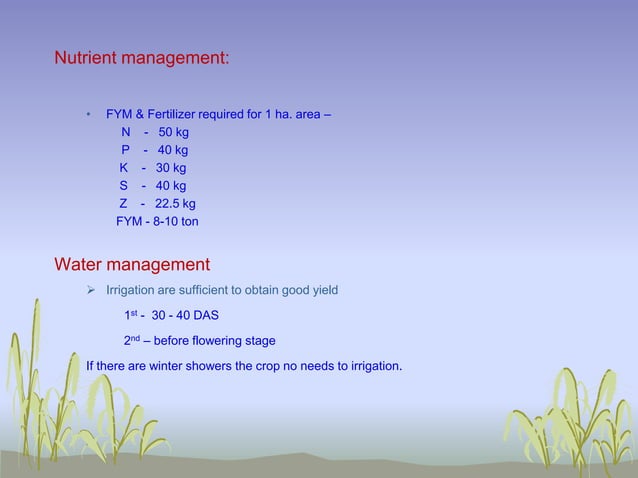 Nutrient management:

• FYM & Fertilizer required for 1 ha. area –
N - 50 kg
P - 40 kg
K - 30 kg
S - 40 kg
Z - 22.5 kg
FYM - 8-10 ton

Water management

➢ Irrigation are sufficient to obtain good yield

1$^{st}$ - 30 - 40 DAS

2$^{nd}$ – before flowering stage

If there are winter showers the crop no needs to irrigation.